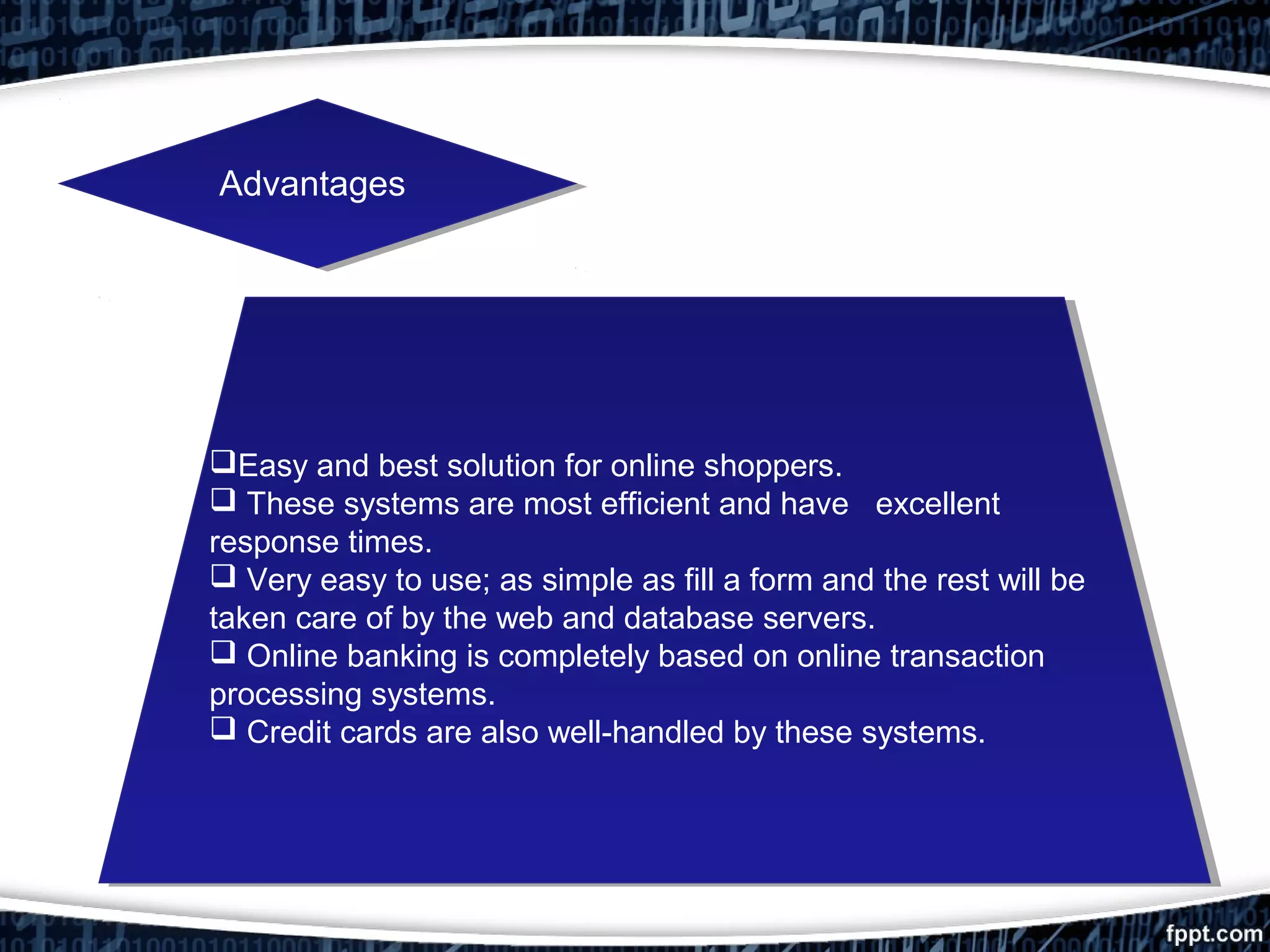 Advantages

❑Easy and best solution for online shoppers.
❑ These systems are most efficient and have excellent response times.
❑ Very easy to use; as simple as fill a form and the rest will be taken care of by the web and database servers.
❑ Online banking is completely based on online transaction processing systems.
❑ Credit cards are also well-handled by these systems.

fppt.com